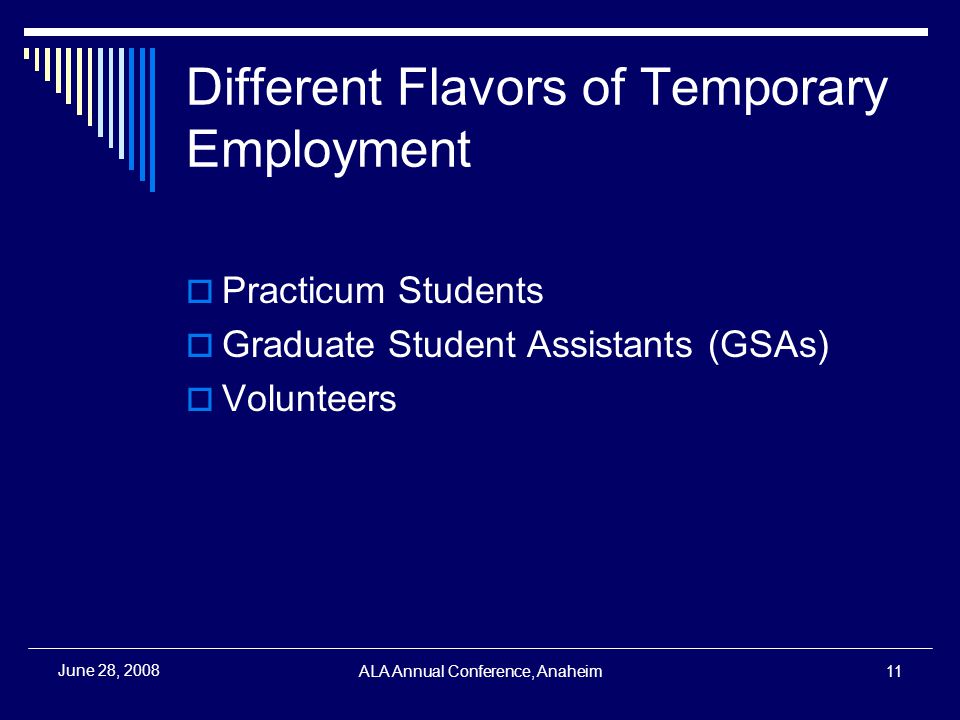 Different Flavors of Temporary Employment

Practicum Students
Graduate Student Assistants (GSAs)
Volunteers

June 28, 2008
ALA Annual Conference, Anaheim
11